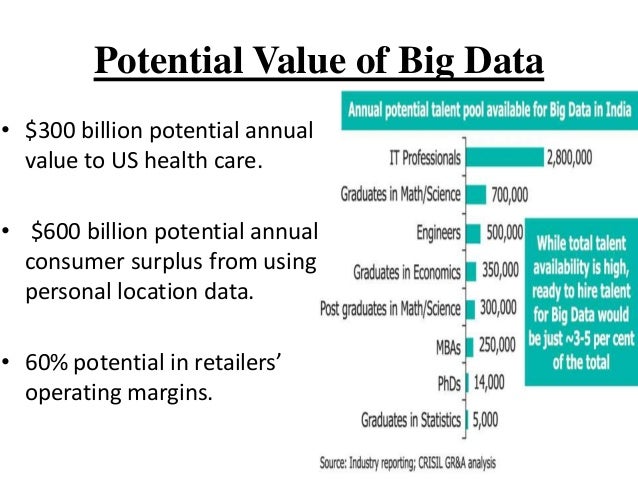 Potential Value of Big Data

• \$300 billion potential annual value to US health care.

• \$600 billion potential annual consumer surplus from using personal location data.

• 60% potential in retailers' operating margins.

Annual potential talent pool available for Big Data in India

IT Professionals 2,800,000
Graduates in Math/Science 700,000
Engineers 500,000
Graduates in Economics 350,000
Post graduates in Math/Science 300,000
MBAs 250,000
PhDs 14,000
Graduates in Statistics 5,000

While total talent availability is high, ready to hire talent for Big Data would be just ~3-5 per cent of the total

Source: Industry reporting; CRISIL GR&A analysis